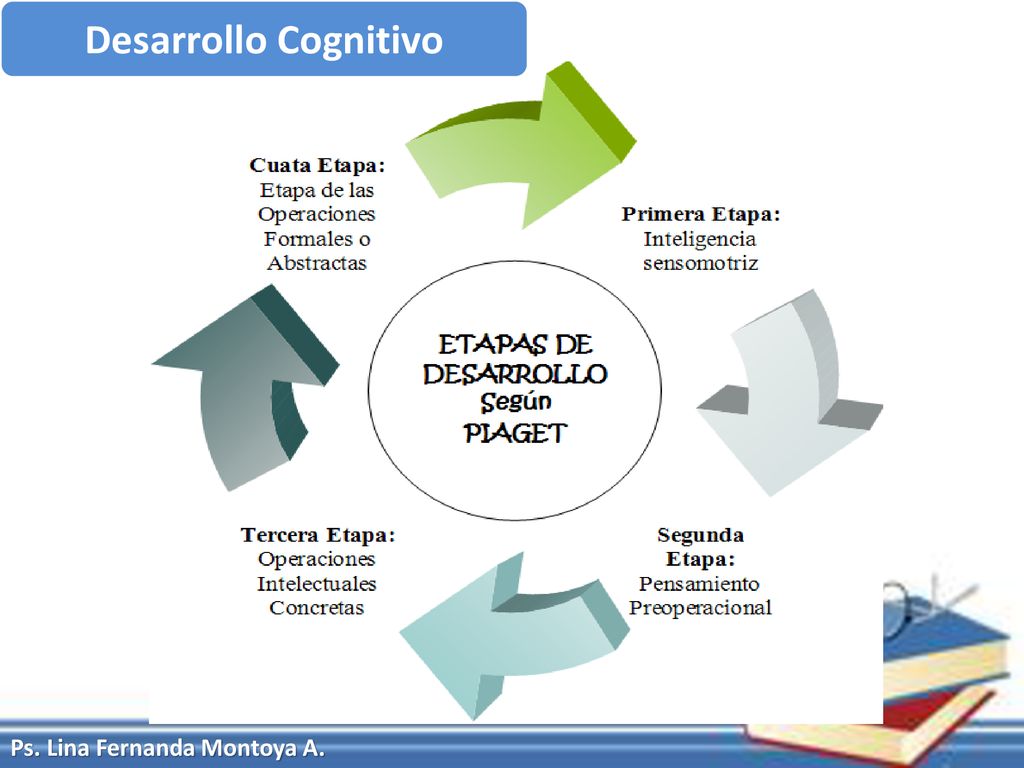 Desarrollo Cognitivo

ETAPAS DE DESARROLLO Según PIAGET

Primera Etapa:
Inteligencia sensomotriz

Segunda Etapa:
Pensamiento Preoperacional

Tercera Etapa:
Operaciones Intelectuales Concretas

Cuata Etapa:
Etapa de las Operaciones Formales o Abstractas

Ps. Lina Fernanda Montoya A.